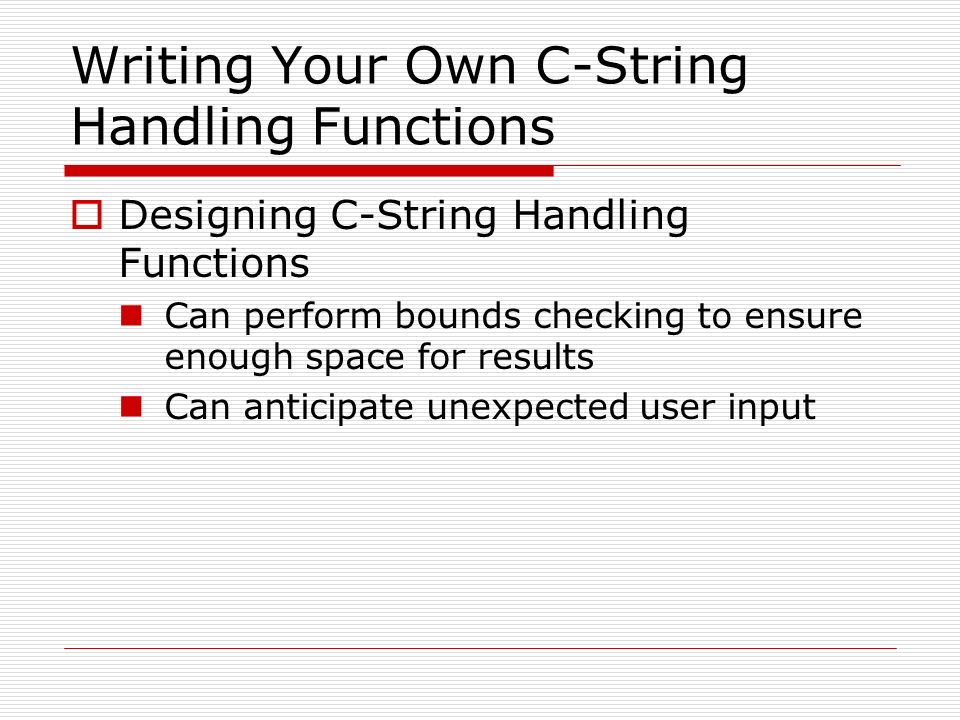 Writing Your Own C-String Handling Functions

Designing C-String Handling Functions

Can perform bounds checking to ensure enough space for results

Can anticipate unexpected user input